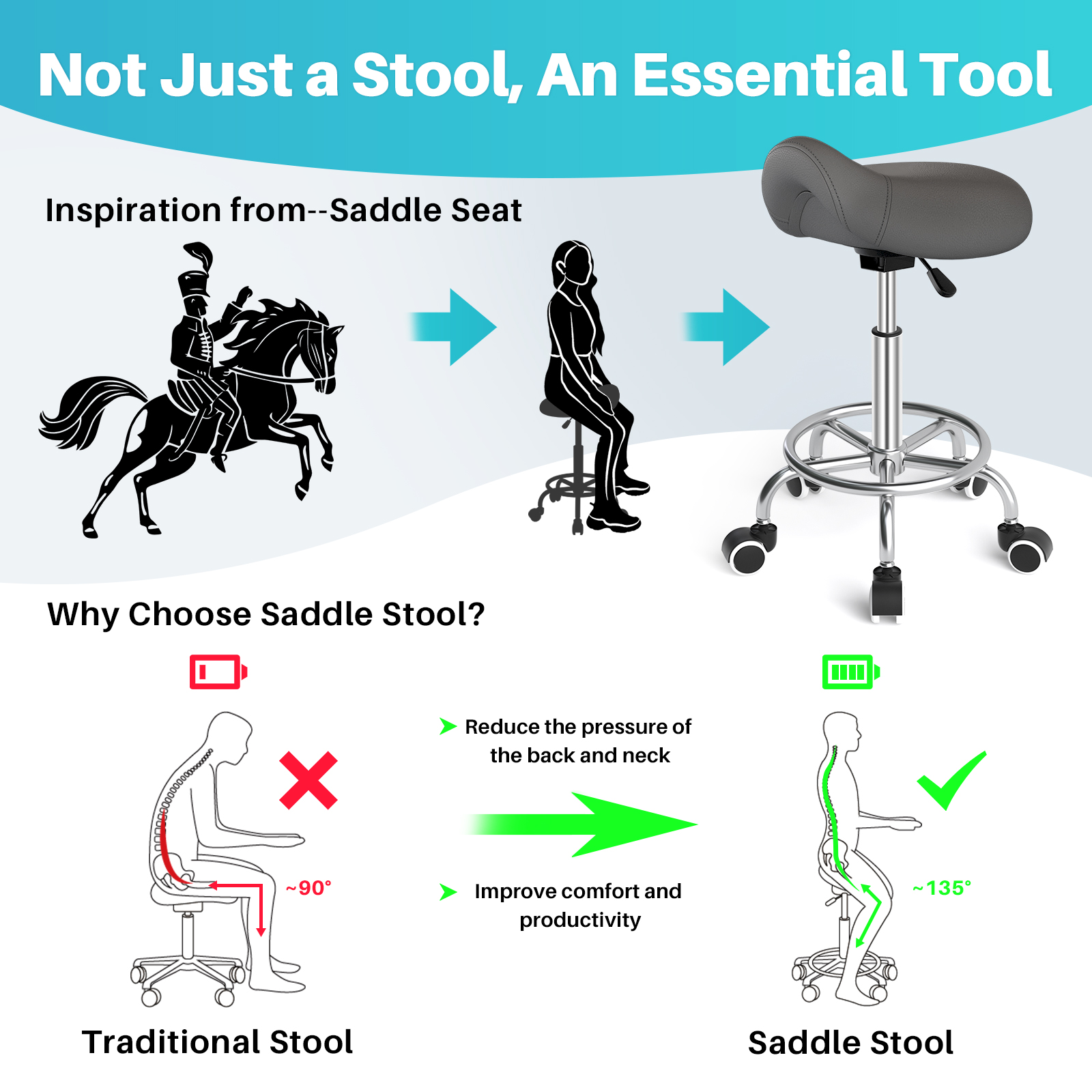 Not Just a Stool, An Essential Tool

Inspiration from--Saddle Seat

Why Choose Saddle Stool?

~90°

Reduce the pressure of the back and neck

Improve comfort and productivity

~135°

Traditional Stool

Saddle Stool